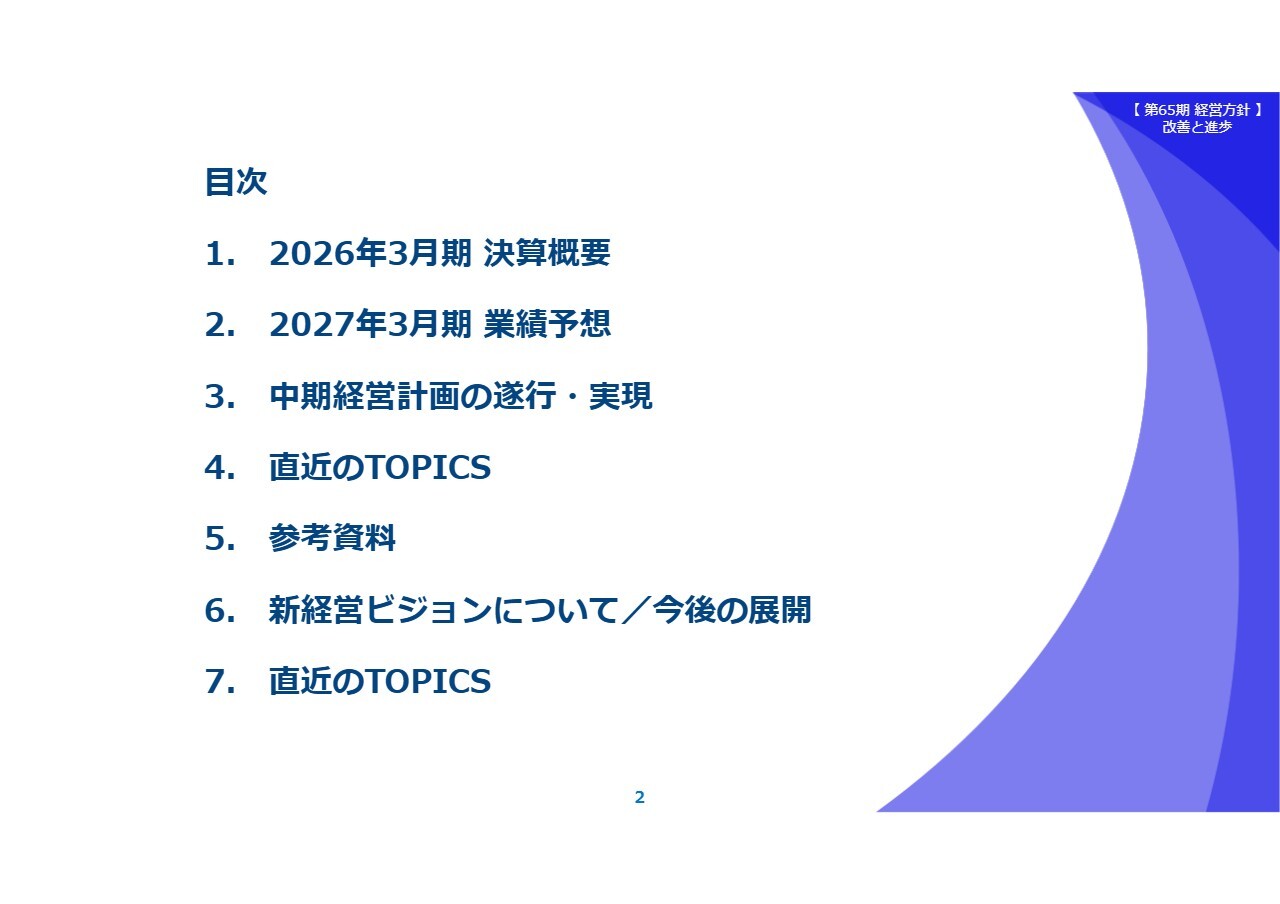 【 第65期 経営方針 】
改善と進歩

目次

1.　2026年3月期 決算概要

2.　2027年3月期 業績予想

3.　中期経営計画の遂行・実現

4.　直近のTOPICS

5.　参考資料

6.　新経営ビジョンについて／今後の展開

7.　直近のTOPICS

2